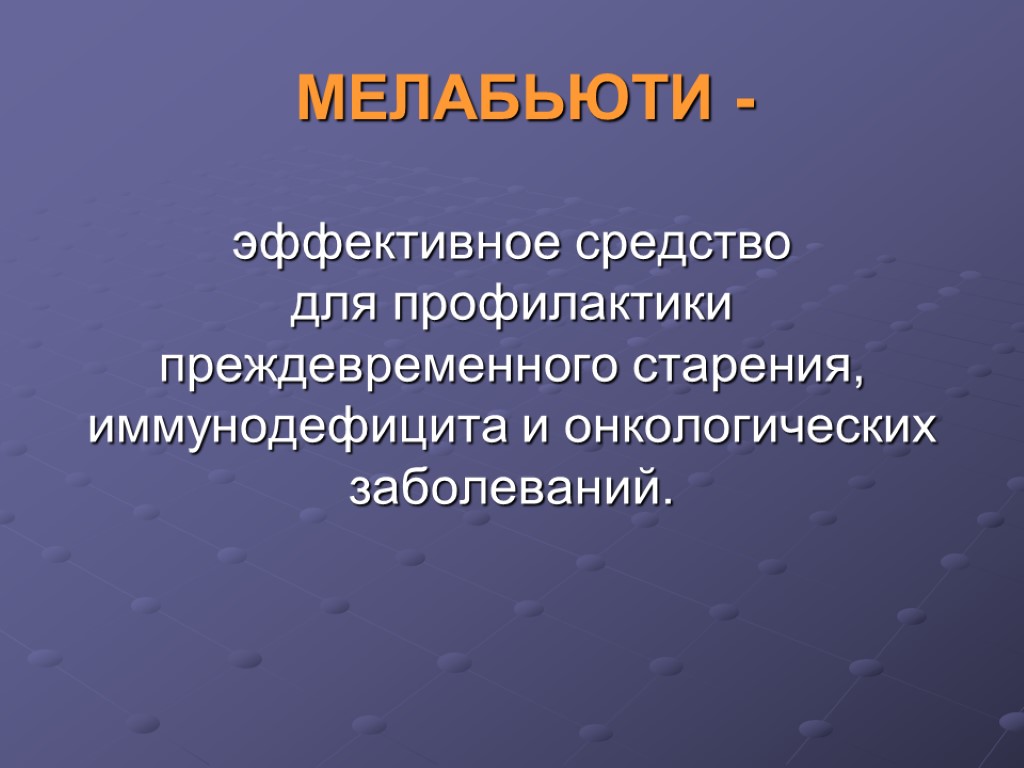 МЕЛАБЬЮТИ -

эффективное средство для профилактики преждевременного старения, иммунодефицита и онкологических заболеваний.